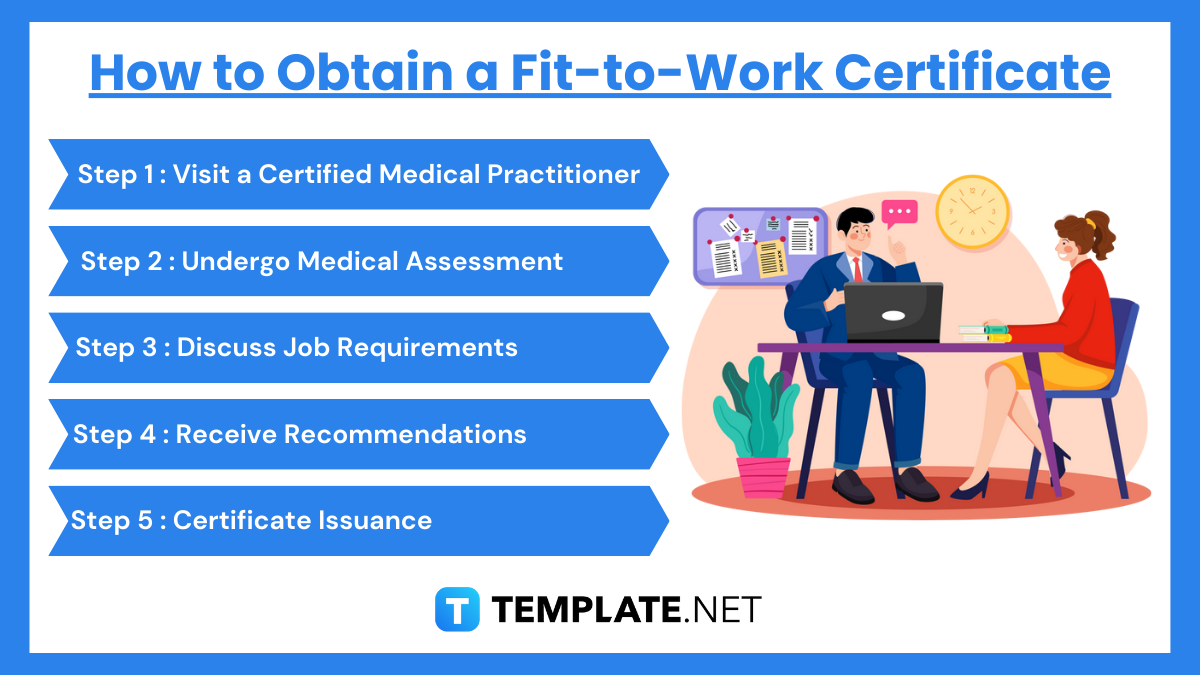 How to Obtain a Fit-to-Work Certificate

Step 1 : Visit a Certified Medical Practitioner

Step 2 : Undergo Medical Assessment

Step 3 : Discuss Job Requirements

Step 4 : Receive Recommendations

Step 5 : Certificate Issuance

T TEMPLATE.NET